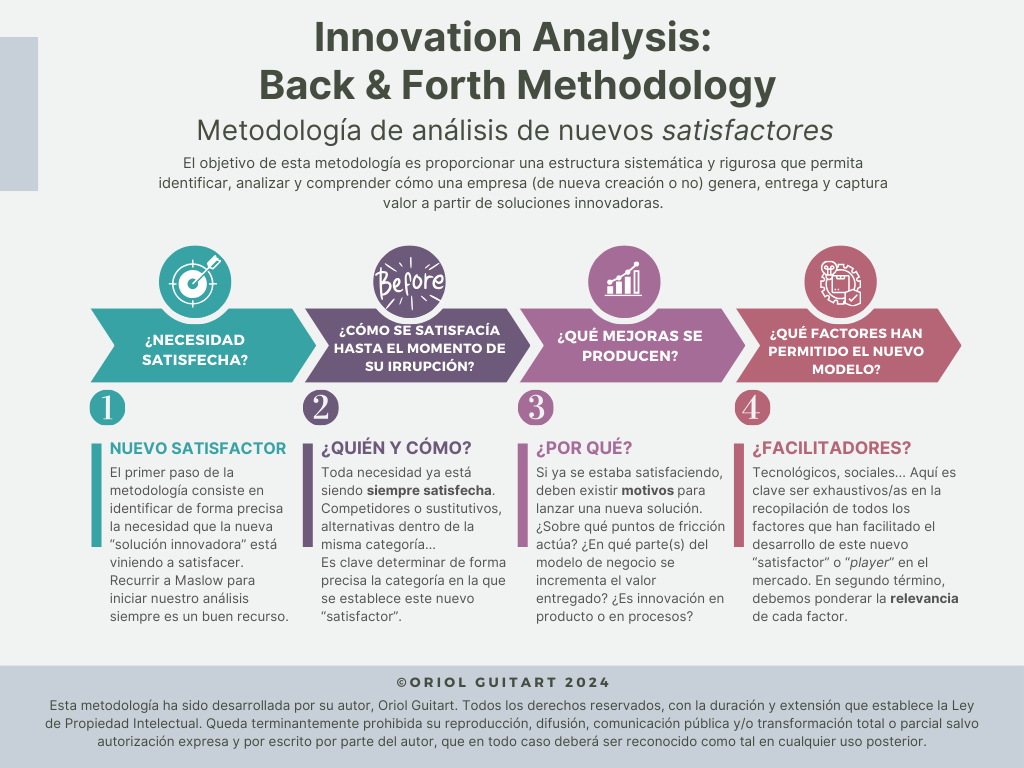 Innovation Analysis:
Back & Forth Methodology

Metodología de análisis de nuevos satisfactores

El objetivo de esta metodología es proporcionar una estructura sistemática y rigurosa que permita identificar, analizar y comprender cómo una empresa (de nueva creación o no) genera, entrega y captura valor a partir de soluciones innovadoras.

Before

¿NECESIDAD SATISFECHA?

¿CÓMO SE SATISFACÍA HASTA EL MOMENTO DE SU IRRUPCIÓN?

¿QUÉ MEJORAS SE PRODUCEN?

¿QUÉ FACTORES HAN PERMITIDO EL NUEVO MODELO?

1

NUEVO SATISFACTOR

El primer paso de la metodología consiste en identificar de forma precisa la necesidad que la nueva "solución innovadora" está viniendo a satisfacer. Recurrir a Maslow para iniciar nuestro análisis siempre es un buen recurso.

2

¿QUIÉN Y CÓMO?

Toda necesidad ya está siendo siempre satisfecha. Competidores o sustitutivos, alternativas dentro de la misma categoría...
Es clave determinar de forma precisa la categoría en la que se establece este nuevo "satisfactor".

3

¿POR QUÉ?

Si ya se estaba satisfaciendo, deben existir motivos para lanzar una nueva solución. ¿Sobre qué puntos de fricción actúa? ¿En qué parte(s) del modelo de negocio se incrementa el valor entregado? ¿Es innovación en producto o en procesos?

4

¿FACILITADORES?

Tecnológicos, sociales... Aquí es clave ser exhaustivos/as en la recopilación de todos los factores que han facilitado el desarrollo de este nuevo "satisfactor" o "player" en el mercado. En segundo término, debemos ponderar la relevancia de cada factor.

©ORIOL GUITART 2024

Esta metodología ha sido desarrollada por su autor, Oriol Guitart. Todos los derechos reservados, con la duración y extensión que establece la Ley de Propiedad Intelectual. Queda terminantemente prohibida su reproducción, difusión, comunicación pública y/o transformación total o parcial salvo autorización expresa y por escrito por parte del autor, que en todo caso deberá ser reconocido como tal en cualquier uso posterior.